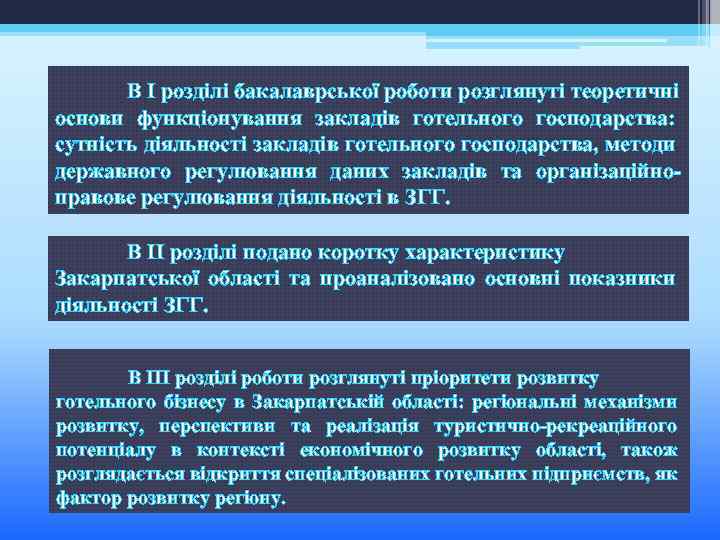 В І розділі бакалаврської роботи розглянуті теоретичні основи функціонування закладів готельного господарства: сутність діяльності закладів готельного господарства, методи державного регулювання даних закладів та організаційно-правове регулювання діяльності в ЗГГ.

В ІІ розділі подано коротку характеристику Закарпатської області та проаналізовано основні показники діяльності ЗГГ.

В ІІІ розділі роботи розглянуті пріоритети розвитку готельного бізнесу в Закарпатській області: регіональні механізми розвитку, перспективи та реалізація туристично-рекреаційного потенціалу в контексті економічного розвитку області, також розглядається відкриття спеціалізованих готельних підприємств, як фактор розвитку регіону.